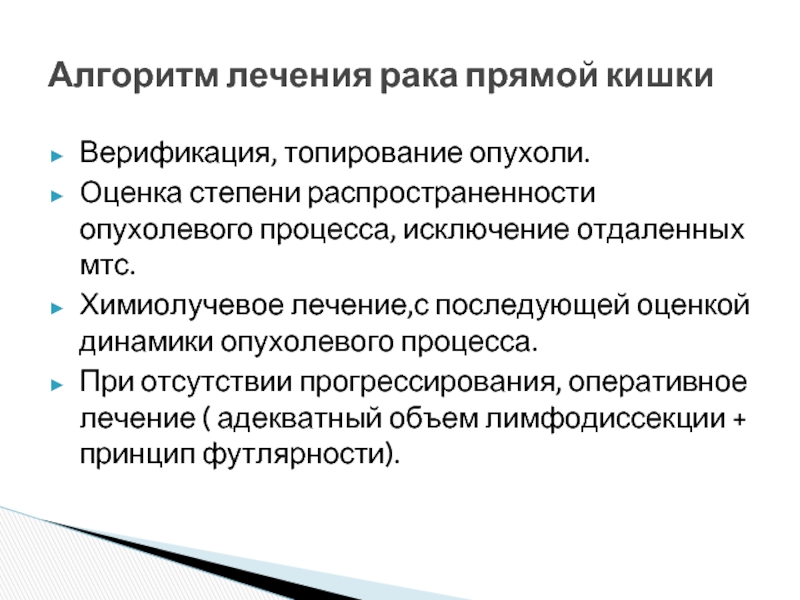 Алгоритм лечения рака прямой кишки

► Верификация, топирование опухоли.

► Оценка степени распространенности опухолевого процесса, исключение отдаленных мтс.

► Химиолучевое лечение,с последующей оценкой динамики опухолевого процесса.

► При отсутствии прогрессирования, оперативное лечение ( адекватный объем лимфодиссекции + принцип футлярности).